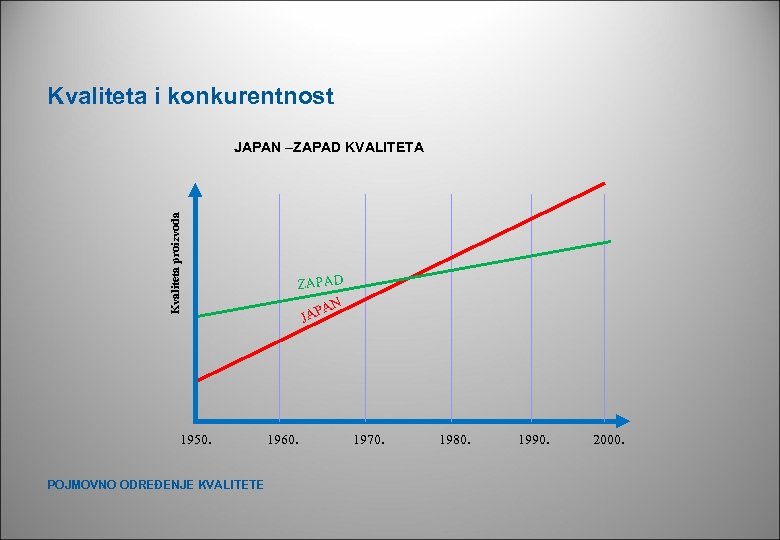 Kvaliteta i konkurentnost

JAPAN –ZAPAD KVALITETA

Kvaliteta proizvoda

ZAPAD

JAPAN

1950. 1960. 1970. 1980. 1990. 2000.

POJMOVNO ODREĐENJE KVALITETE